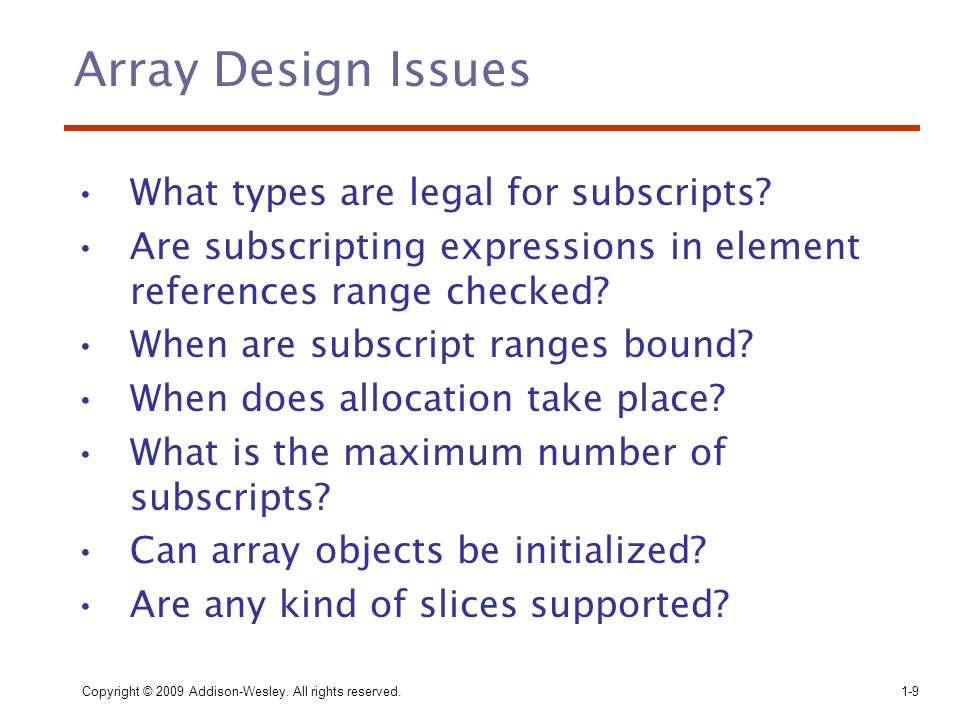 Array Design Issues

• What types are legal for subscripts?
• Are subscripting expressions in element references range checked?
• When are subscript ranges bound?
• When does allocation take place?
• What is the maximum number of subscripts?
• Can array objects be initialized?
• Are any kind of slices supported?

Copyright © 2009 Addison-Wesley. All rights reserved.

1-9